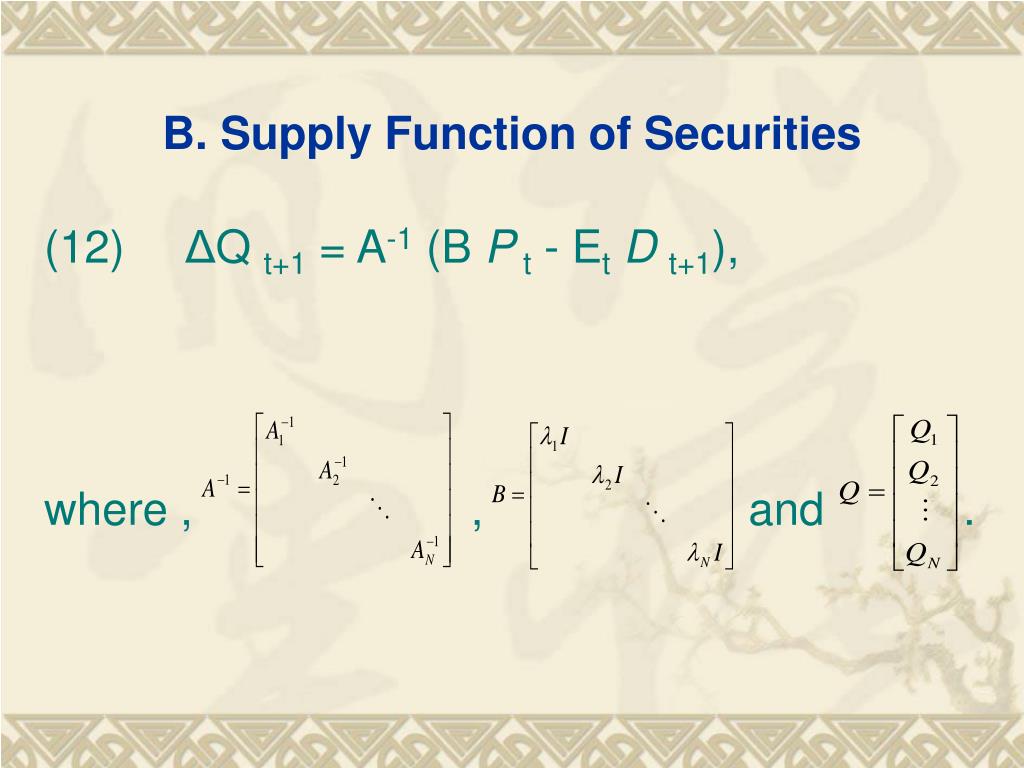 B. Supply Function of Securities

(12) $\Delta Q_{t+1} = A^{-1} (B P_t - E_t D_{t+1})$,

where , $A^{-1} = \begin{bmatrix} A_1^{-1} & & & \\ & A_2^{-1} & & \\ & & \ddots & \\ & & & A_N^{-1} \end{bmatrix}$ , $B = \begin{bmatrix} \lambda_1 I & & & \\ & \lambda_2 I & & \\ & & \ddots & \\ & & & \lambda_N I \end{bmatrix}$ and $Q = \begin{bmatrix} Q_1 \\ Q_2 \\ \vdots \\ Q_N \end{bmatrix}$ .